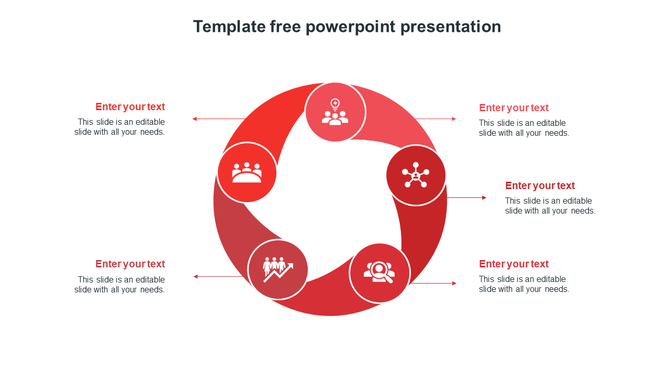 Template free powerpoint presentation

Enter your text
This slide is an editable slide with all your needs.

Enter your text
This slide is an editable slide with all your needs.

Enter your text
This slide is an editable slide with all your needs.

Enter your text
This slide is an editable slide with all your needs.

Enter your text
This slide is an editable slide with all your needs.